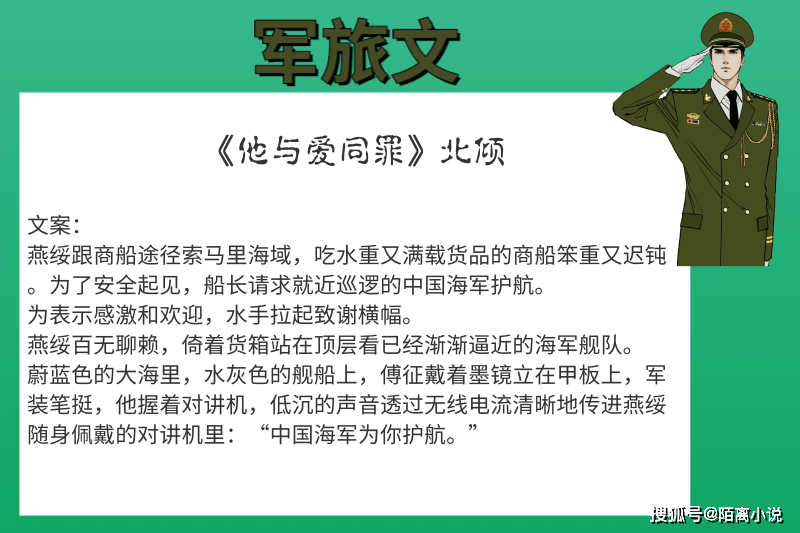 军旅文

《他与爱同罪》北倾

文案：
燕绥跟商船途径索马里海域，吃水重又满载货品的商船笨重又迟钝。为了安全起见，船长请求就近巡逻的中国海军护航。
为表示感激和欢迎，水手拉起致谢横幅。
燕绥百无聊赖，倚着货箱站在顶层看已经渐渐逼近的海军舰队。
蔚蓝色的大海里，水灰色的舰船上，傅征戴着墨镜立在甲板上，军装笔挺，他握着对讲机，低沉的声音透过无线电流清晰地传进燕绥随身佩戴的对讲机里：“中国海军为你护航。”

搜狐号@陌离小说